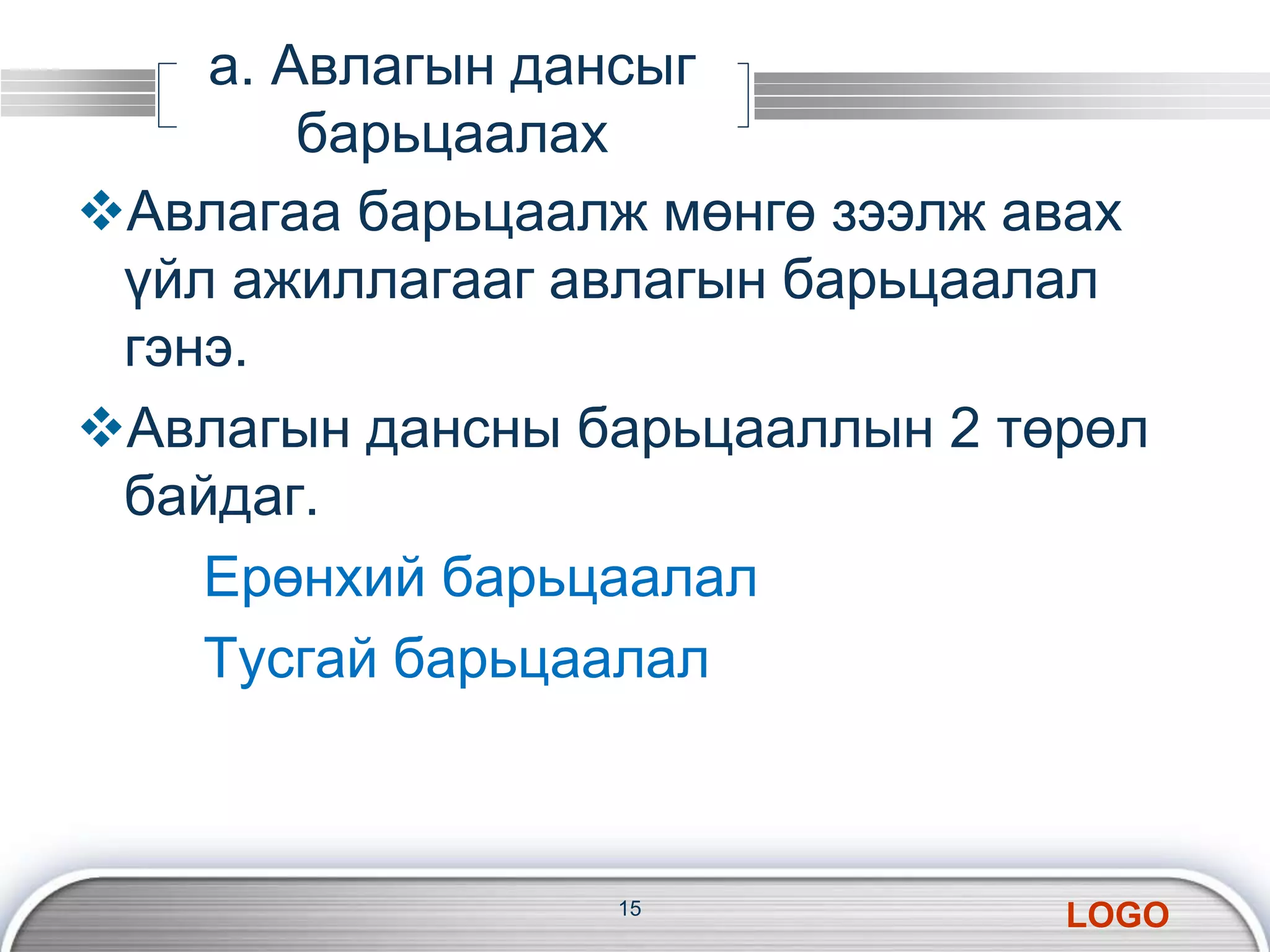 а. Авлагын дансыг барьцаалах

❖Авлагаа барьцаалж мөнгө зээлж авах үйл ажиллагааг авлагын барьцаалал гэнэ.

❖Авлагын дансны барьцааллын 2 төрөл байдаг.

Ерөнхий барьцаалал

Тусгай барьцаалал

15

LOGO